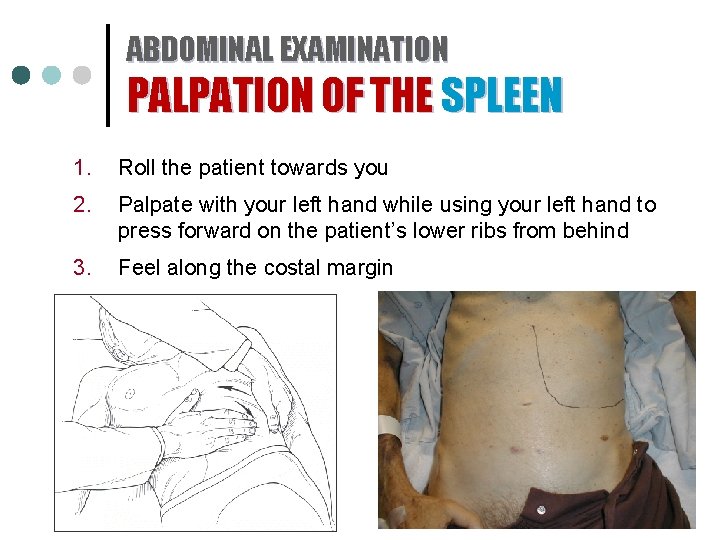 ABDOMINAL EXAMINATION
PALPATION OF THE SPLEEN

1. Roll the patient towards you
2. Palpate with your left hand while using your left hand to press forward on the patient's lower ribs from behind
3. Feel along the costal margin